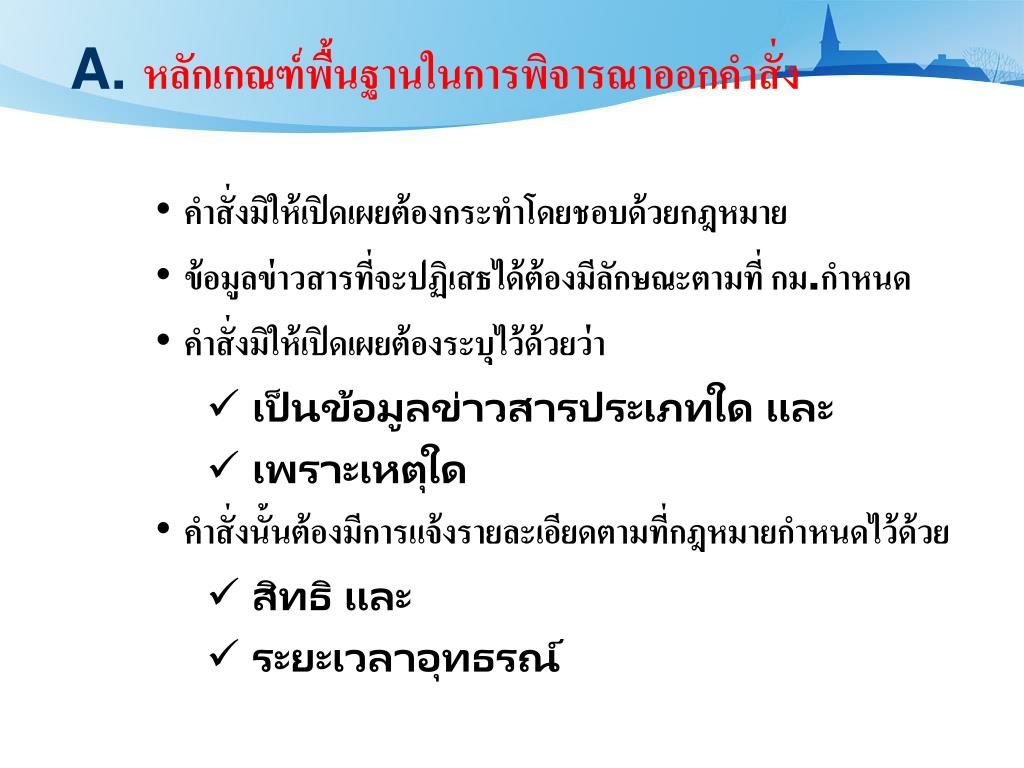 A. หลักเกณฑ์พื้นฐานในการพิจารณาออกคำสั่ง

• คำสั่งมิให้เปิดเผยต้องกระทำโดยชอบด้วยกฎหมาย
• ข้อมูลข่าวสารที่จะปฏิเสธได้ต้องมีลักษณะตามที่ กม.กำหนด
• คำสั่งมิให้เปิดเผยต้องระบุไว้ด้วยว่า
✓ เป็นข้อมูลข่าวสารประเภทใด และ
✓ เพราะเหตุใด
• คำสั่งนั้นต้องมีการแจ้งรายละเอียดตามที่กฎหมายกำหนดไว้ด้วย
✓ สิทธิ และ
✓ ระยะเวลาอุทธรณ์